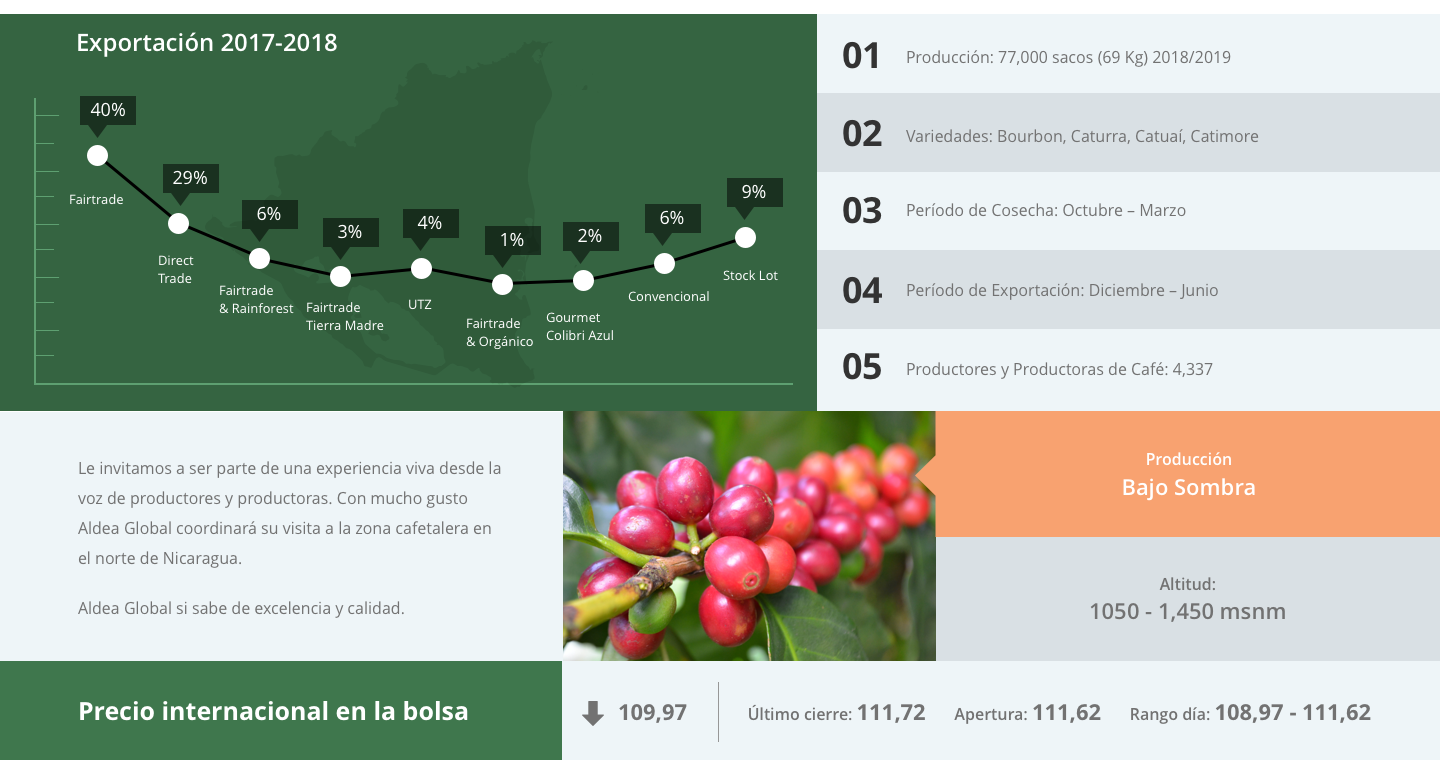 Exportación 2017-2018

40%
Fairtrade

29%
Direct Trade

6%
Fairtrade & Rainforest

3%
Fairtrade Tierra Madre

4%
UTZ

1%
Fairtrade & Orgánico

2%
Gourmet Colibri Azul

6%
Convencional

9%
Stock Lot

01 Producción: 77,000 sacos (69 Kg) 2018/2019

02 Variedades: Bourbon, Caturra, Catuaí, Catimore

03 Período de Cosecha: Octubre – Marzo

04 Período de Exportación: Diciembre – Junio

05 Productores y Productoras de Café: 4,337

Le invitamos a ser parte de una experiencia viva desde la voz de productores y productoras. Con mucho gusto Aldea Global coordinará su visita a la zona cafetalera en el norte de Nicaragua.

Aldea Global si sabe de excelencia y calidad.

Producción
Bajo Sombra

Altitud:
1050 - 1,450 msnm

Precio internacional en la bolsa

109,97

Último cierre: 111,72

Apertura: 111,62

Rango día: 108,97 - 111,62